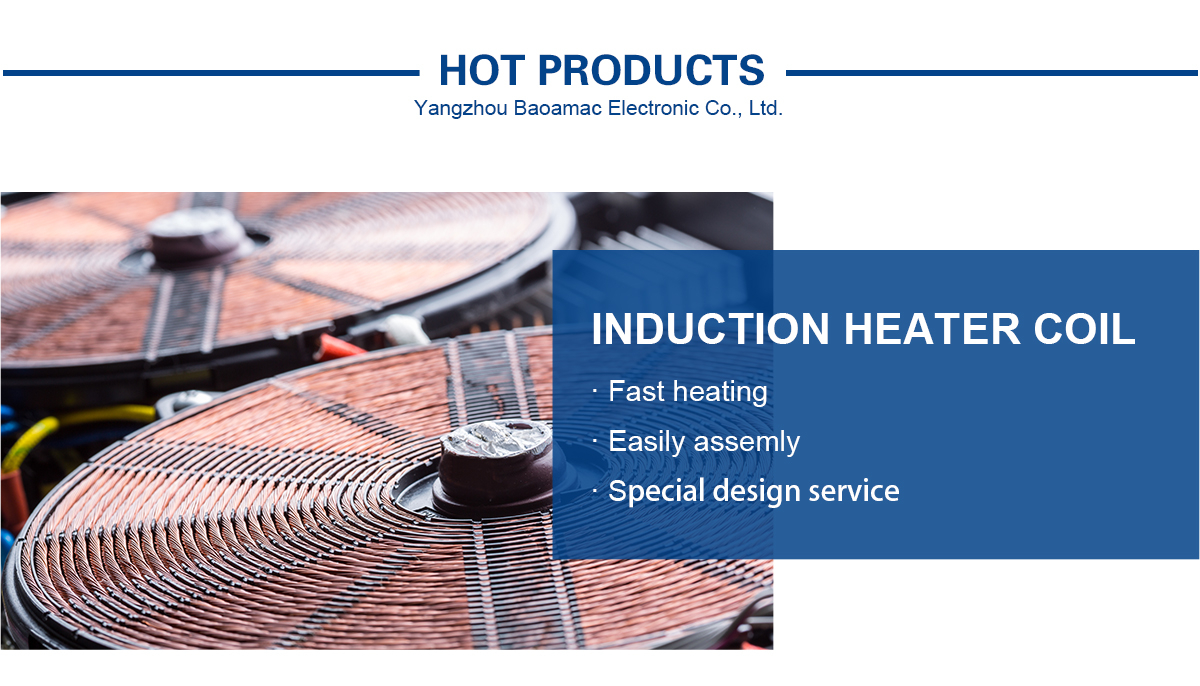 HOT PRODUCTS
Yangzhou Baoamac Electronic Co., Ltd.

INDUCTION HEATER COIL
· Fast heating
· Easily assemly
· Special design service